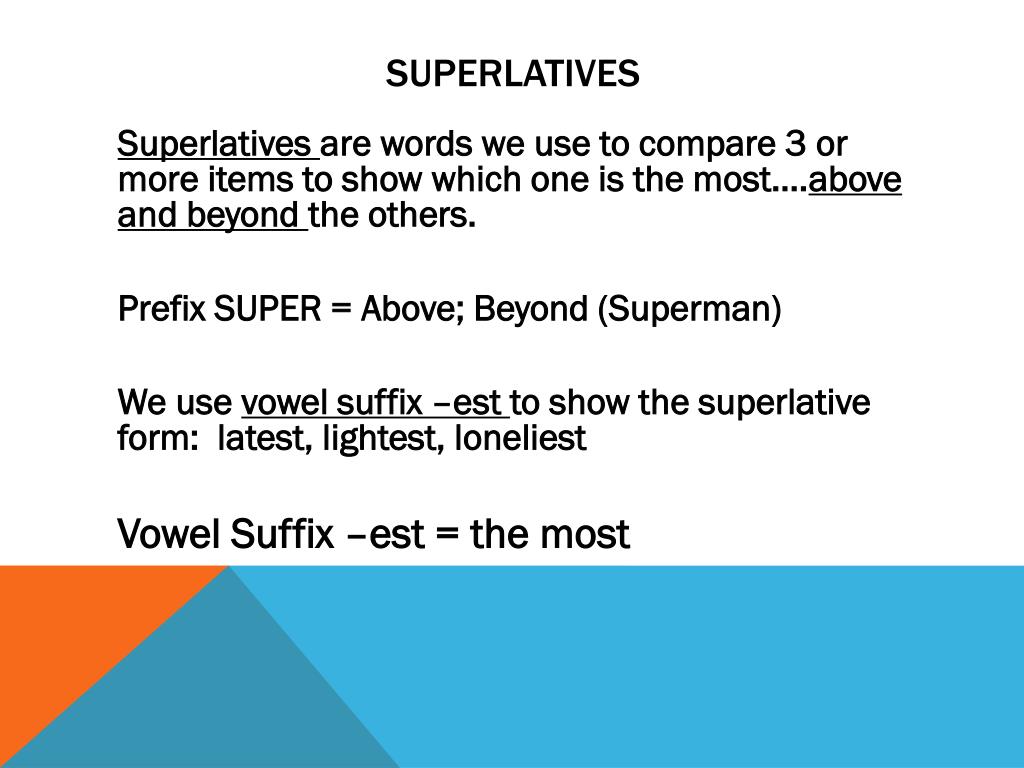 SUPERLATIVES

Superlatives are words we use to compare 3 or more items to show which one is the most….above and beyond the others.

Prefix SUPER = Above; Beyond (Superman)

We use vowel suffix –est to show the superlative form: latest, lightest, loneliest

Vowel Suffix –est = the most